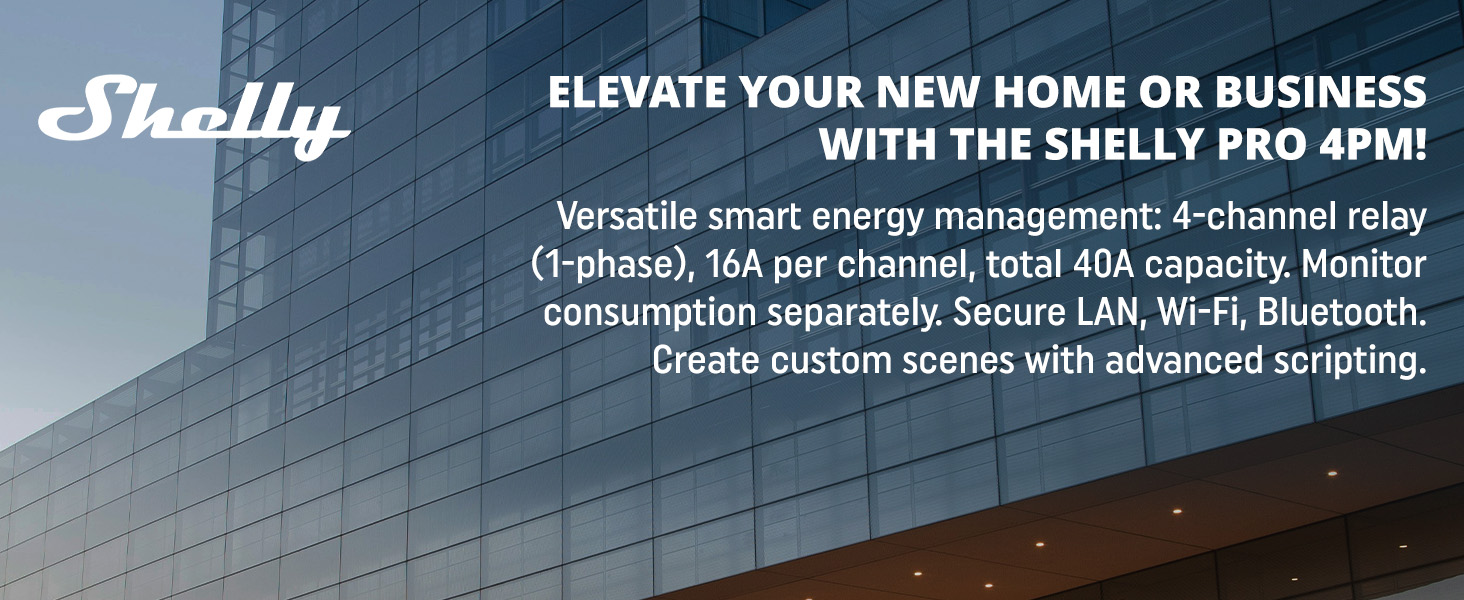 Shelly

ELEVATE YOUR NEW HOME OR BUSINESS WITH THE SHELLY PRO 4PM!

Versatile smart energy management: 4-channel relay (1-phase), 16A per channel, total 40A capacity. Monitor consumption separately. Secure LAN, Wi-Fi, Bluetooth. Create custom scenes with advanced scripting.